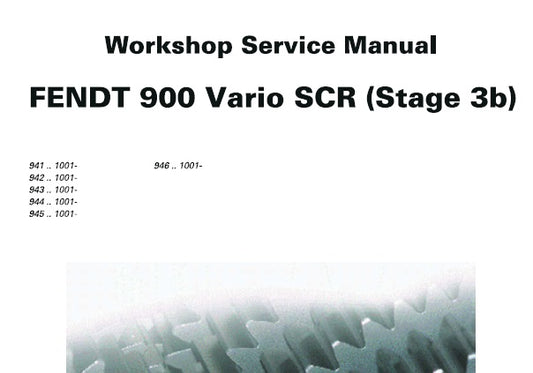 Workshop Service Manual

FENDT 900 Vario SCR (Stage 3b)

941 .. 1001-
942 .. 1001-
943 .. 1001-
944 .. 1001-
945 .. 1001-

946 .. 1001-